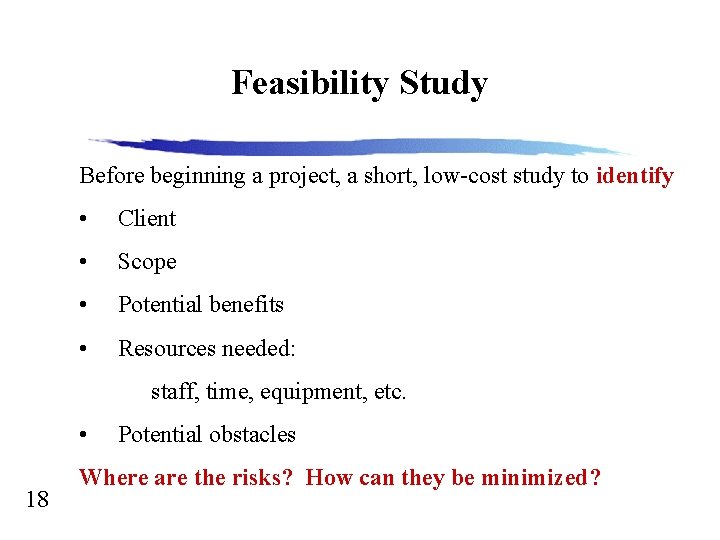 Feasibility Study

Before beginning a project, a short, low-cost study to identify

• Client

• Scope

• Potential benefits

• Resources needed:

staff, time, equipment, etc.

• Potential obstacles

Where are the risks? How can they be minimized?

18